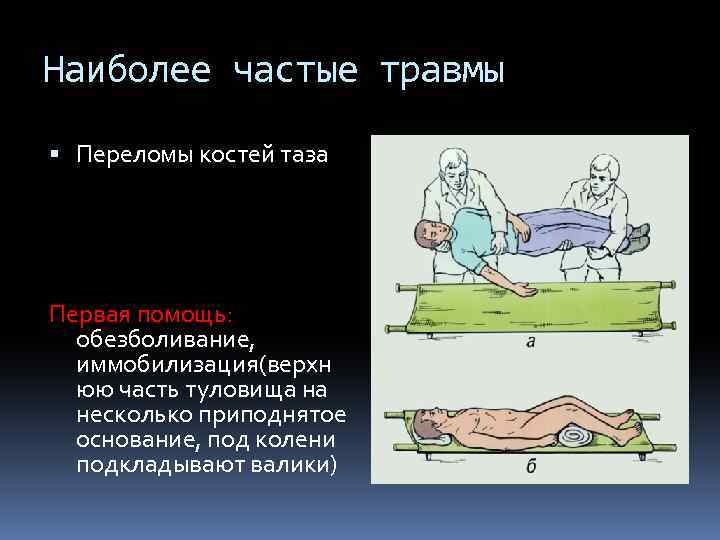 Наиболее частые травмы

▪ Переломы костей таза

Первая помощь: обезболивание, иммобилизация(верхнюю часть туловища на несколько приподнятое основание, под колени подкладывают валики)

а

б